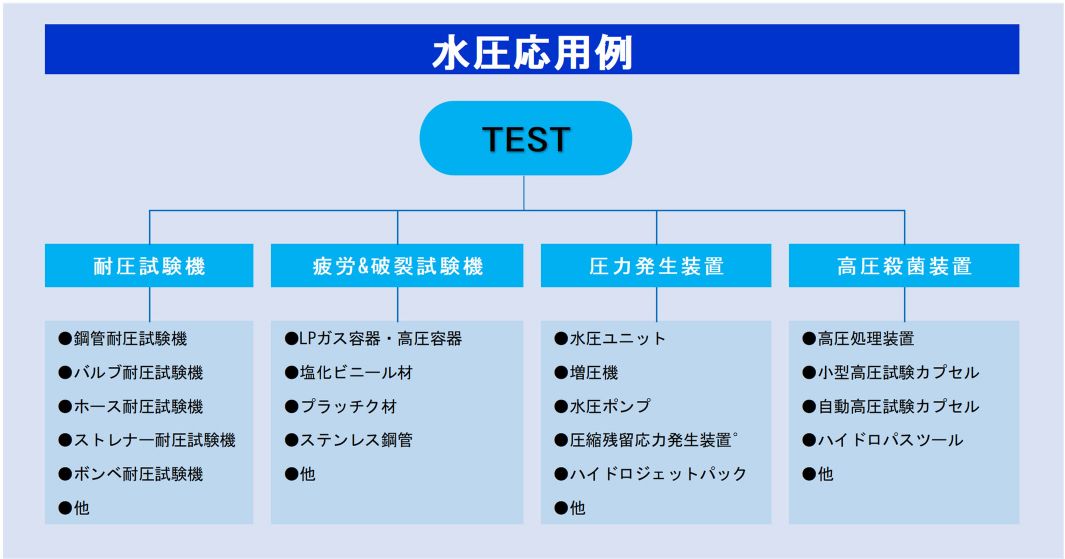 水圧応用例

TEST

耐圧試験機

●鋼管耐圧試験機
●バルブ耐圧試験機
●ホース耐圧試験機
●ストレナー耐圧試験機
●ボンベ耐圧試験機
●他

疲労&破裂試験機

●LPガス容器・高圧容器
●塩化ビニール材
●プラッチク材
●ステンレス鋼管
●他

圧力発生装置

●水圧ユニット
●増圧機
●水圧ポンプ
●圧縮残留応力発生装置゜
●ハイドロジェットパック
●他

高圧殺菌装置

●高圧処理装置
●小型高圧試験カプセル
●自動高圧試験カプセル
●ハイドロパスツール
●他